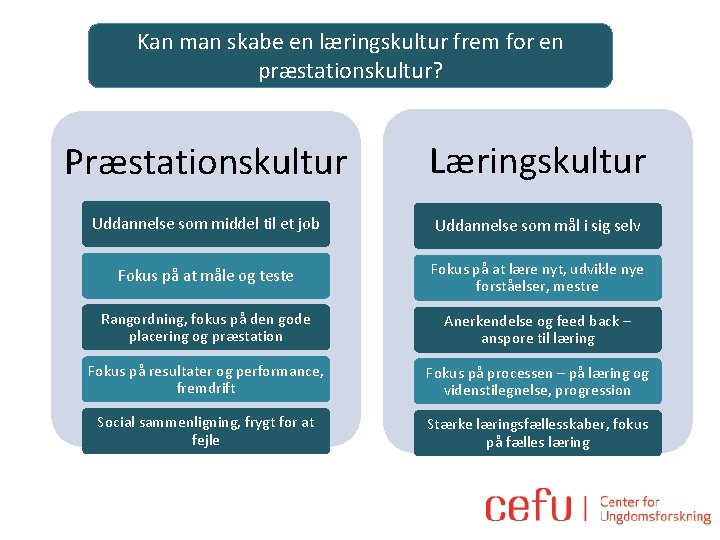 Kan man skabe en læringskultur frem for en præstationskultur?

Præstationskultur

Uddannelse som middel til et job

Fokus på at måle og teste

Rangordning, fokus på den gode placering og præstation

Fokus på resultater og performance, fremdrift

Social sammenligning, frygt for at fejle

Læringskultur

Uddannelse som mål i sig selv

Fokus på at lære nyt, udvikle nye forståelser, mestre

Anerkendelse og feed back – anspore til læring

Fokus på processen – på læring og videnstilegnelse, progression

Stærke læringsfællesskaber, fokus på fælles læring

cefu | Center for Ungdomsforskning